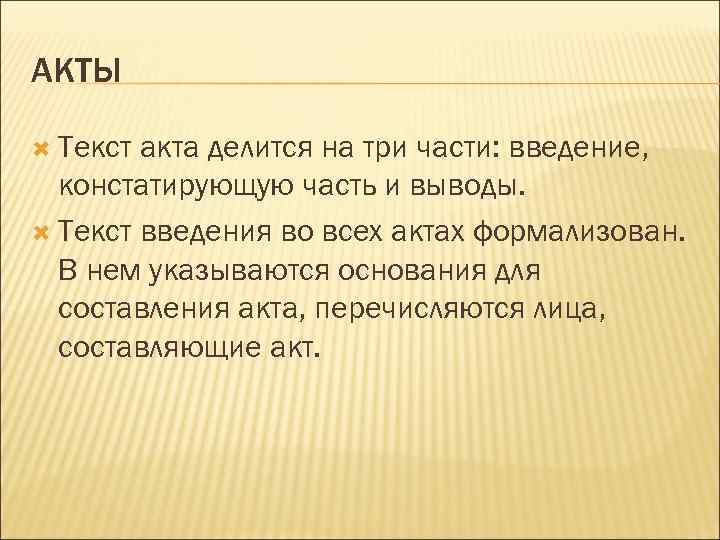 АКТЫ

Текст акта делится на три части: введение, констатирующую часть и выводы.

Текст введения во всех актах формализован. В нем указываются основания для составления акта, перечисляются лица, составляющие акт.